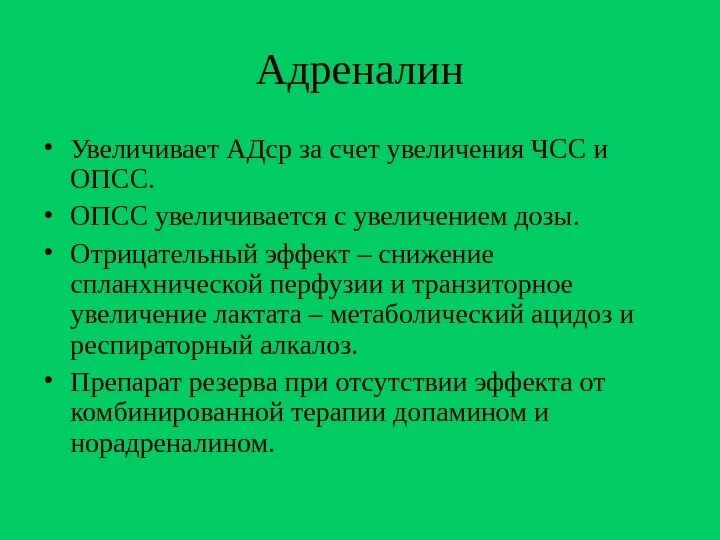 Адреналин

• Увеличивает АДср за счет увеличения ЧСС и ОПСС.
• ОПСС увеличивается с увеличением дозы.
• Отрицательный эффект – снижение спланхнической перфузии и транзиторное увеличение лактата – метаболический ацидоз и респираторный алкалоз.
• Препарат резерва при отсутствии эффекта от комбинированной терапии допамином и норадреналином.